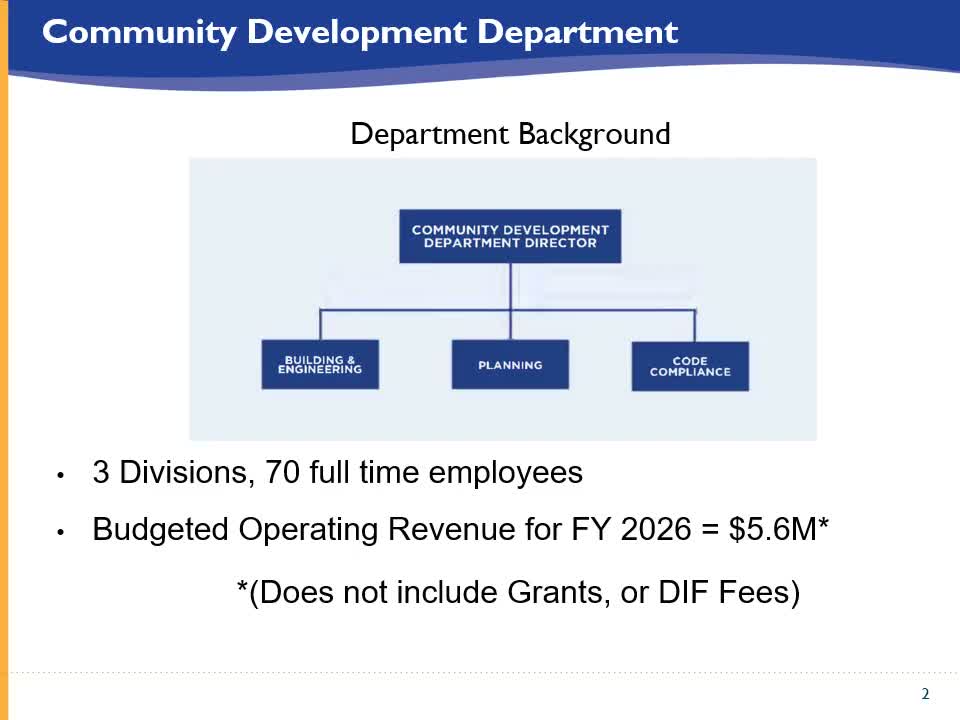 Community Development Department

Department Background

COMMUNITY DEVELOPMENT DEPARTMENT DIRECTOR

BUILDING & ENGINEERING

PLANNING

CODE COMPLIANCE

• 3 Divisions, 70 full time employees

• Budgeted Operating Revenue for FY 2026 = \$5.6M*

*(Does not include Grants, or DIF Fees)

2